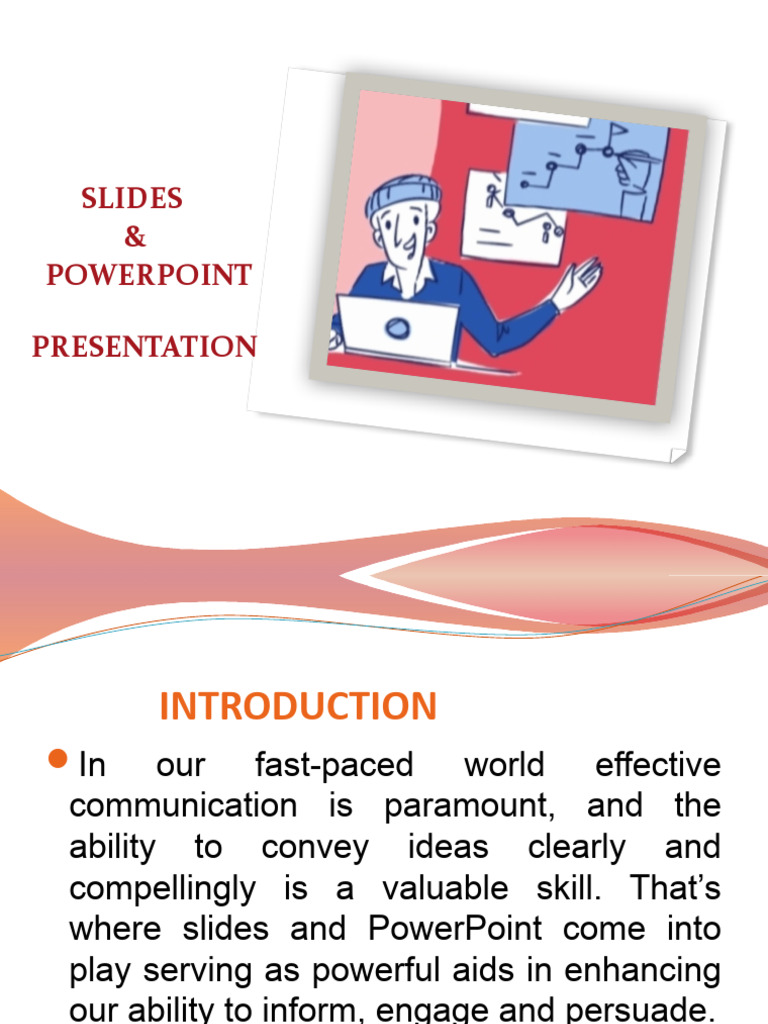 SLIDES
&
POWERPOINT

PRESENTATION

INTRODUCTION

In our fast-paced world effective communication is paramount, and the ability to convey ideas clearly and compellingly is a valuable skill. That's where slides and PowerPoint come into play serving as powerful aids in enhancing our ability to inform, engage and persuade.